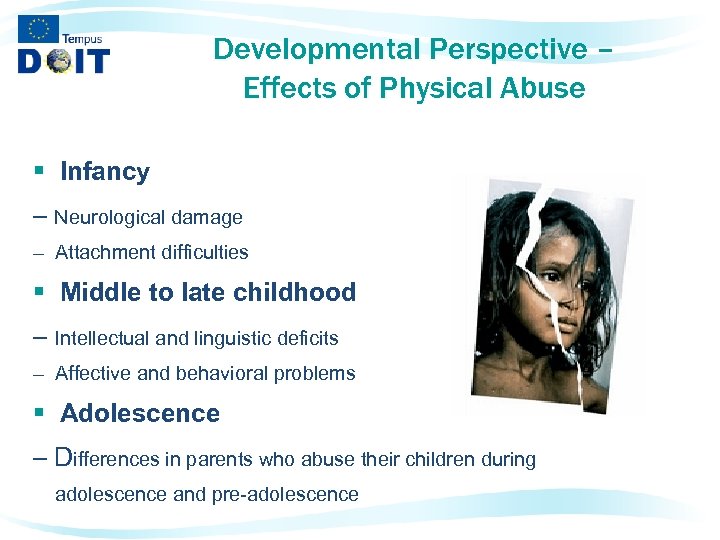 Tempus
DOIT

Developmental Perspective – Effects of Physical Abuse

▪ Infancy

– Neurological damage

– Attachment difficulties

▪ Middle to late childhood

– Intellectual and linguistic deficits

– Affective and behavioral problems

▪ Adolescence

– Differences in parents who abuse their children during adolescence and pre-adolescence